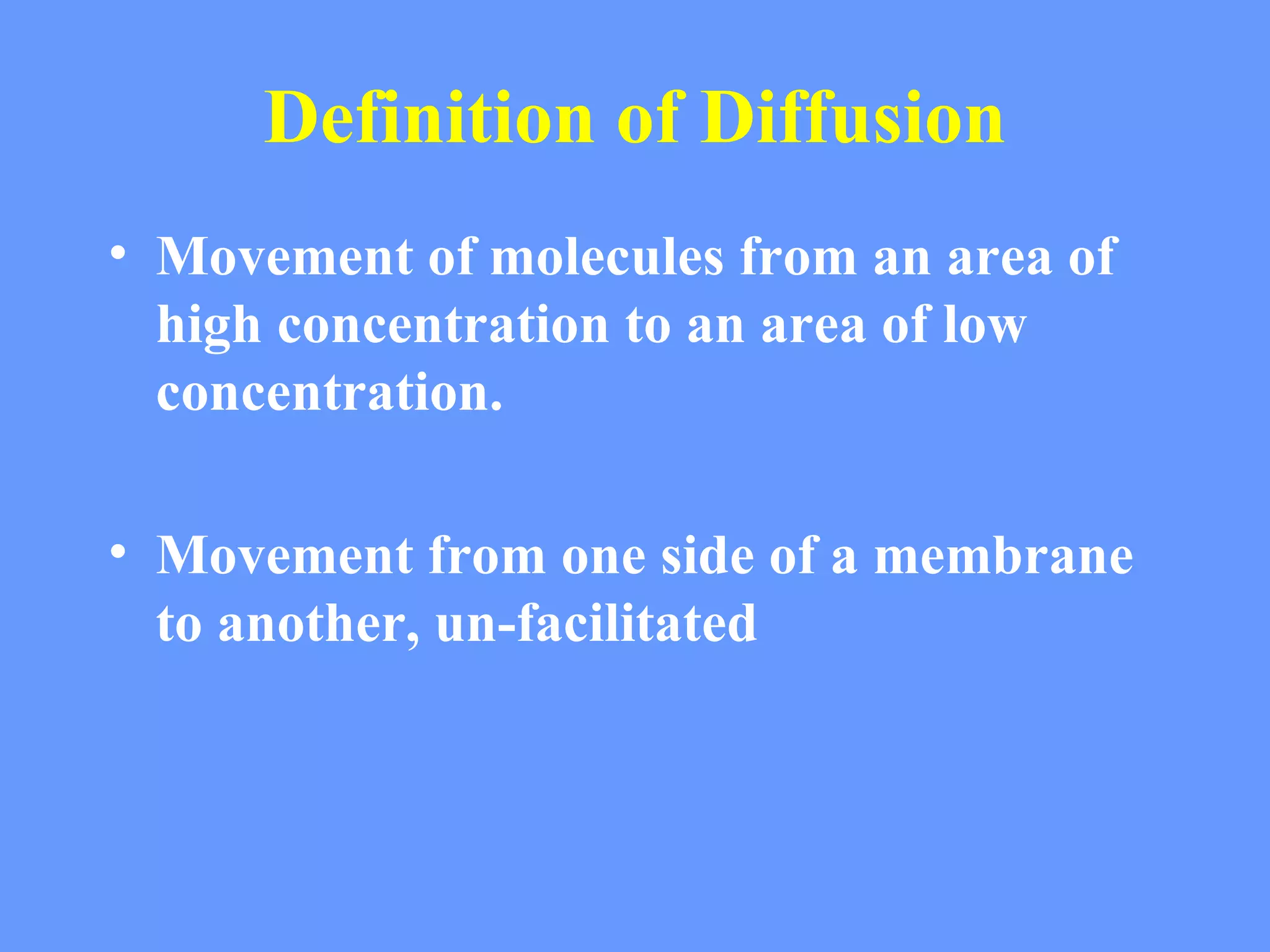 Definition of Diffusion

• Movement of molecules from an area of high concentration to an area of low concentration.

• Movement from one side of a membrane to another, un-facilitated